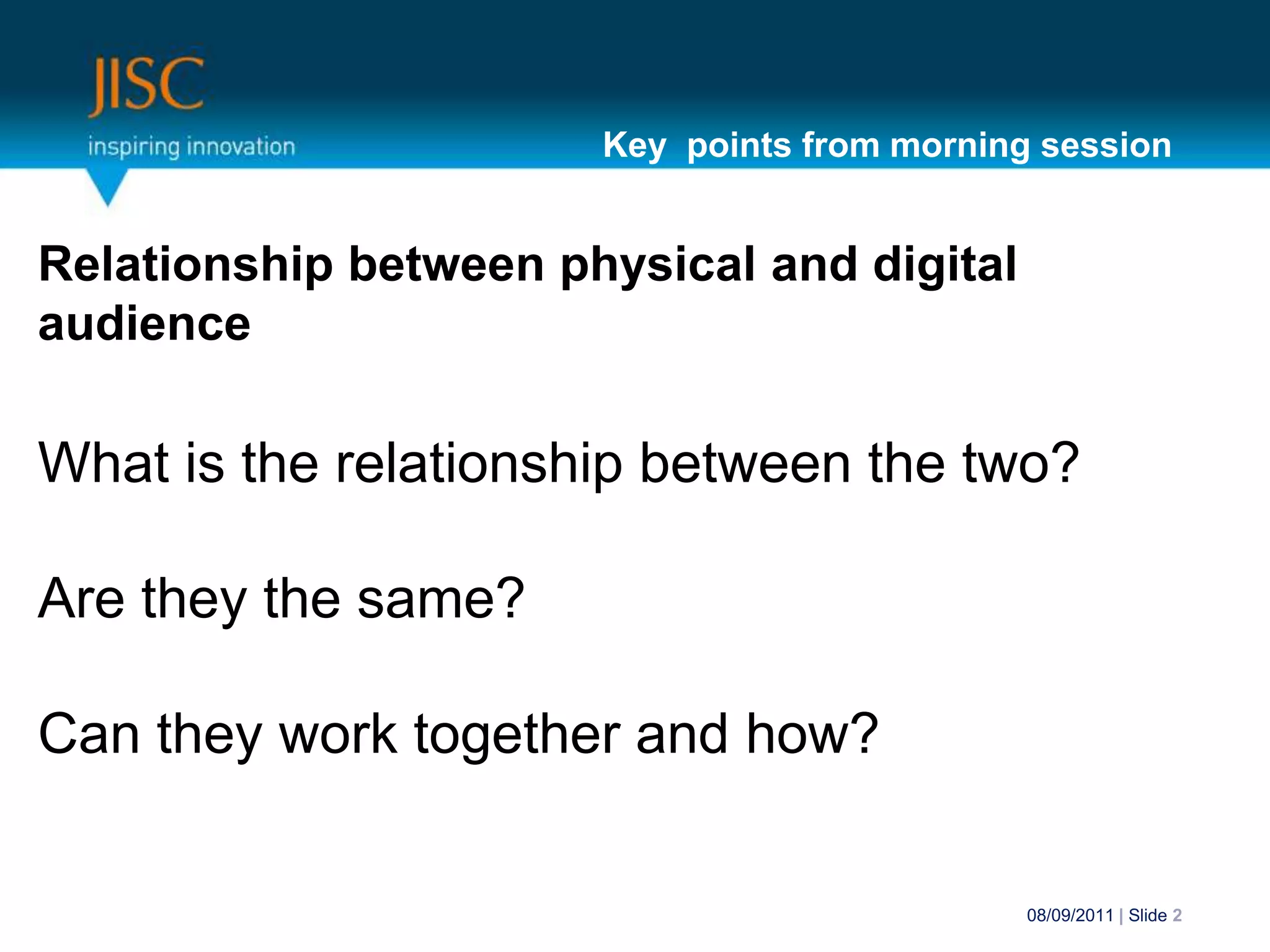 JISC
inspiring innovation

Key  points from morning session

Relationship between physical and digital audience

What is the relationship between the two?

Are they the same?

Can they work together and how?

08/09/2011 | Slide 2